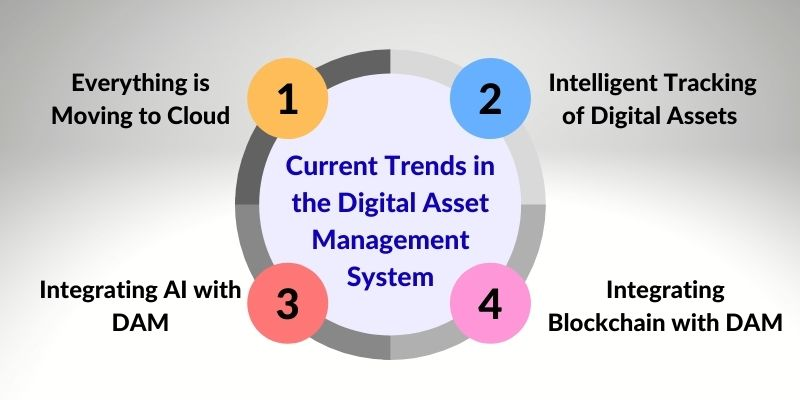 Current Trends in the Digital Asset Management System

1

Everything is Moving to Cloud

2

Intelligent Tracking of Digital Assets

3

Integrating AI with DAM

4

Integrating Blockchain with DAM